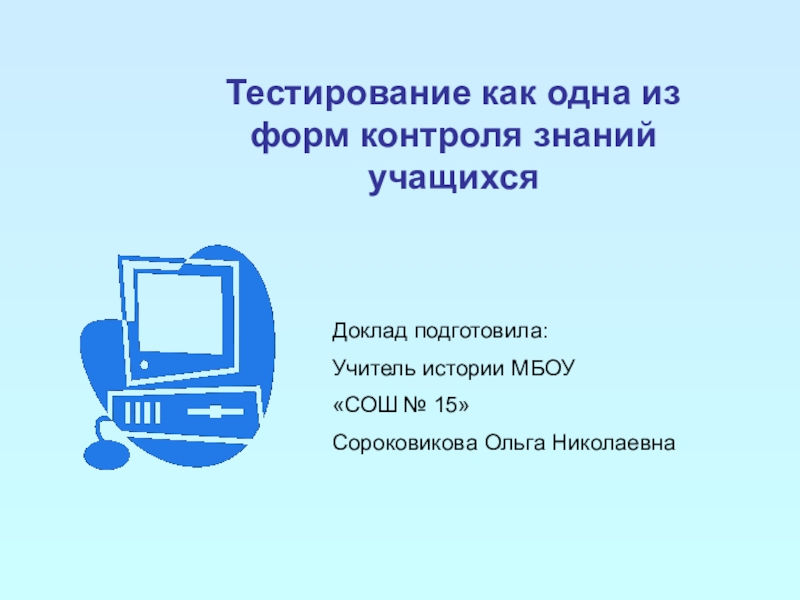 Тестирование как одна из форм контроля знаний учащихся

Доклад подготовила:

Учитель истории МБОУ

«СОШ № 15»

Сороковикова Ольга Николаевна